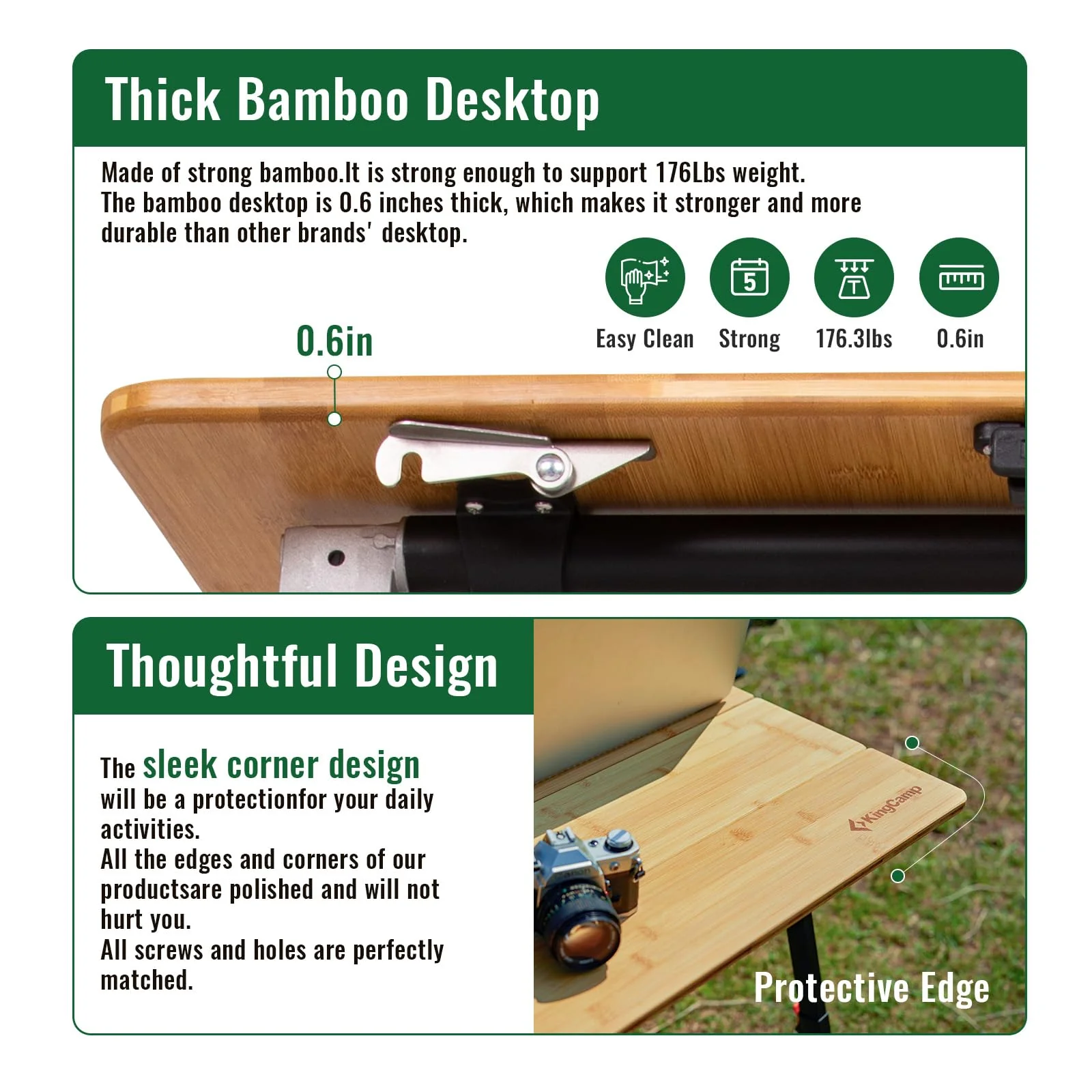 Thick Bamboo Desktop

Made of strong bamboo.It is strong enough to support 176Lbs weight. The bamboo desktop is 0.6 inches thick, which makes it stronger and more durable than other brands' desktop.

5

T

Easy Clean Strong 176.3lbs 0.6in

0.6in

Thoughtful Design

The sleek corner design will be a protectionfor your daily activities.
All the edges and corners of our productsare polished and will not hurt you.
All screws and holes are perfectly matched.

KingCamp

Protective Edge